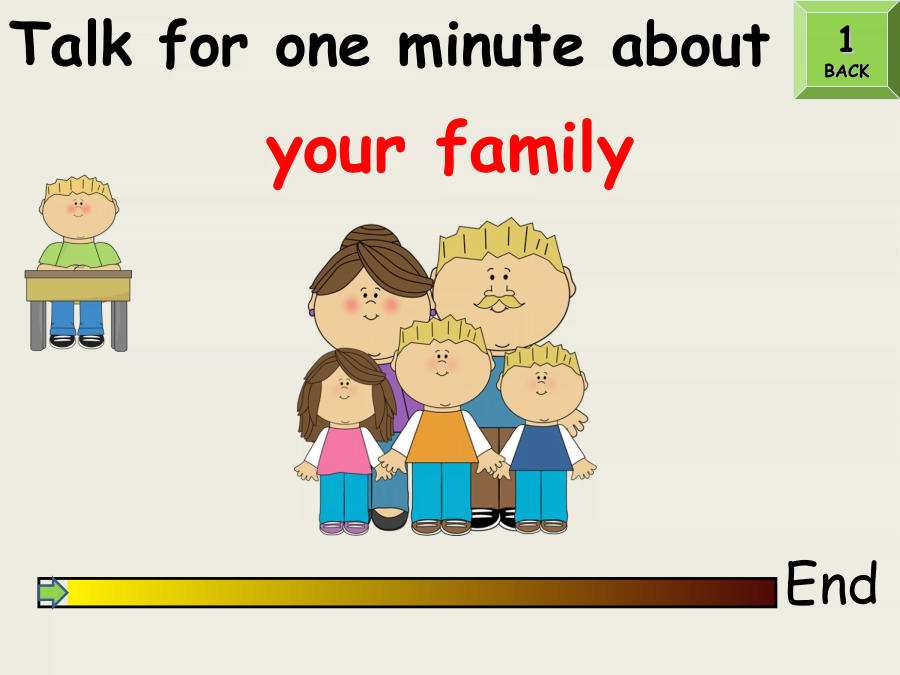 Talk for one minute about

1
BACK

your family

End